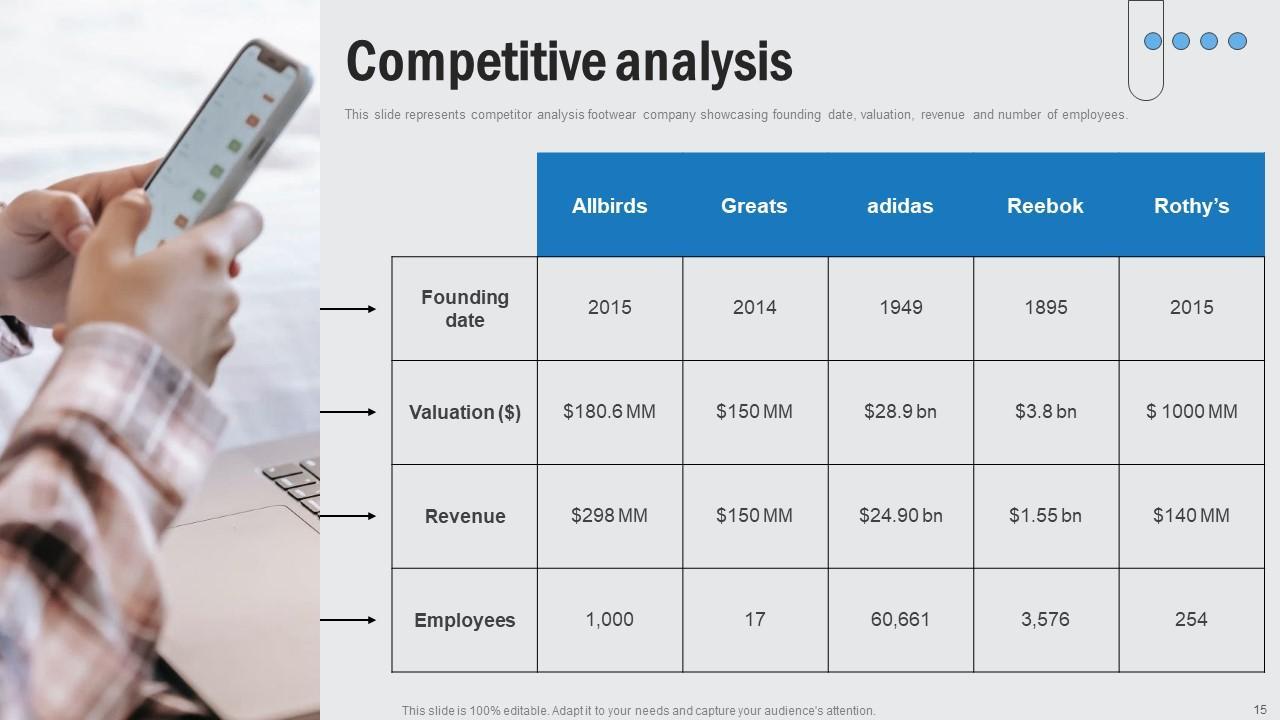 Competitive analysis

This slide represents competitor analysis footwear company showcasing founding date, valuation, revenue and number of employees.

| | Allbirds | Greats | adidas | Reebok | Rothy's |
|---|---|---|---|---|---|
| Founding date | 2015 | 2014 | 1949 | 1895 | 2015 |
| Valuation ($) | $180.6 MM | $150 MM | $28.9 bn | $3.8 bn | $ 1000 MM |
| Revenue | $298 MM | $150 MM | $24.90 bn | $1.55 bn | $140 MM |
| Employees | 1,000 | 17 | 60,661 | 3,576 | 254 |

This slide is 100% editable. Adapt it to your needs and capture your audience's attention.

15